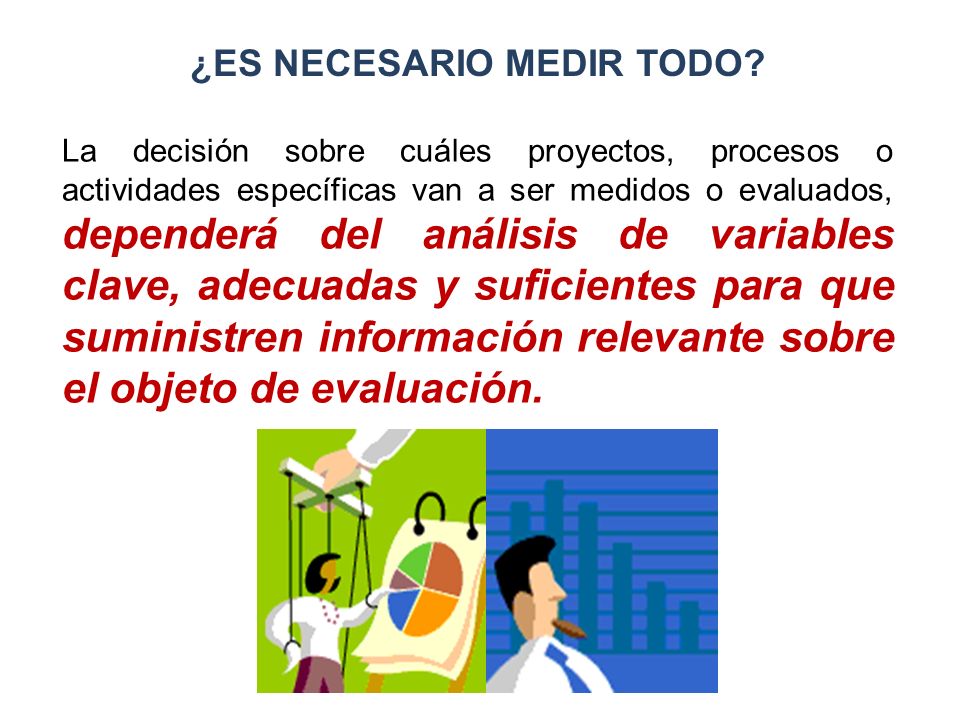 ¿ES NECESARIO MEDIR TODO?

La decisión sobre cuáles proyectos, procesos o actividades específicas van a ser medidos o evaluados, dependerá del análisis de variables clave, adecuadas y suficientes para que suministren información relevante sobre el objeto de evaluación.